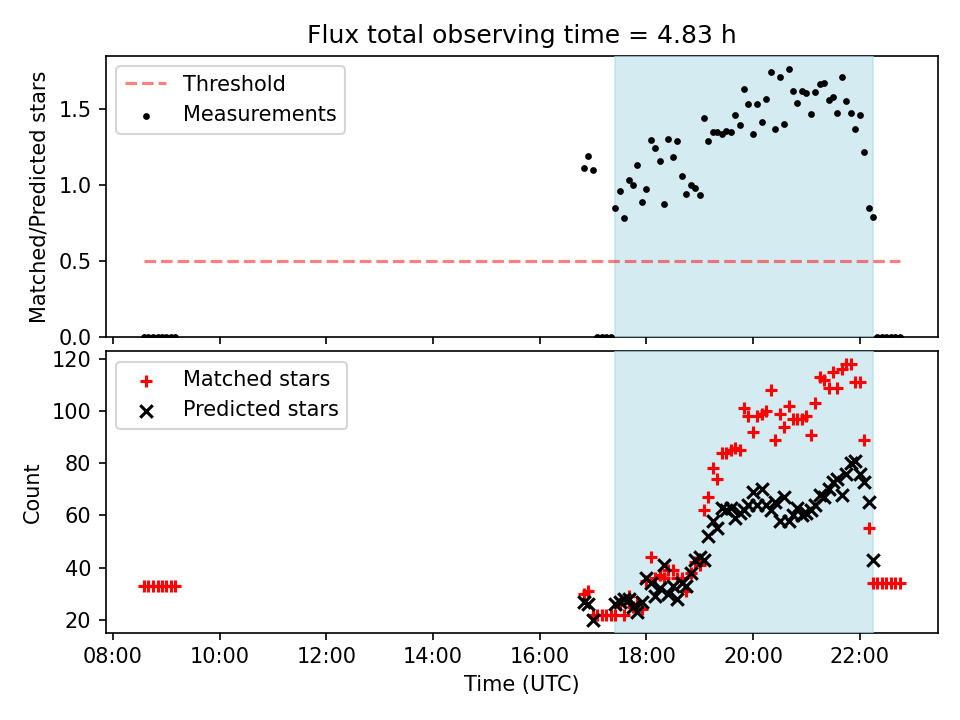 Flux total observing time = 4.83 h

Threshold
Measurements

Matched/Predicted stars

1.5
1.0
0.5
0.0

Matched stars
Predicted stars

Count

120
100
80
60
40
20

08:00
10:00
12:00
14:00
16:00
18:00
20:00
22:00

Time (UTC)